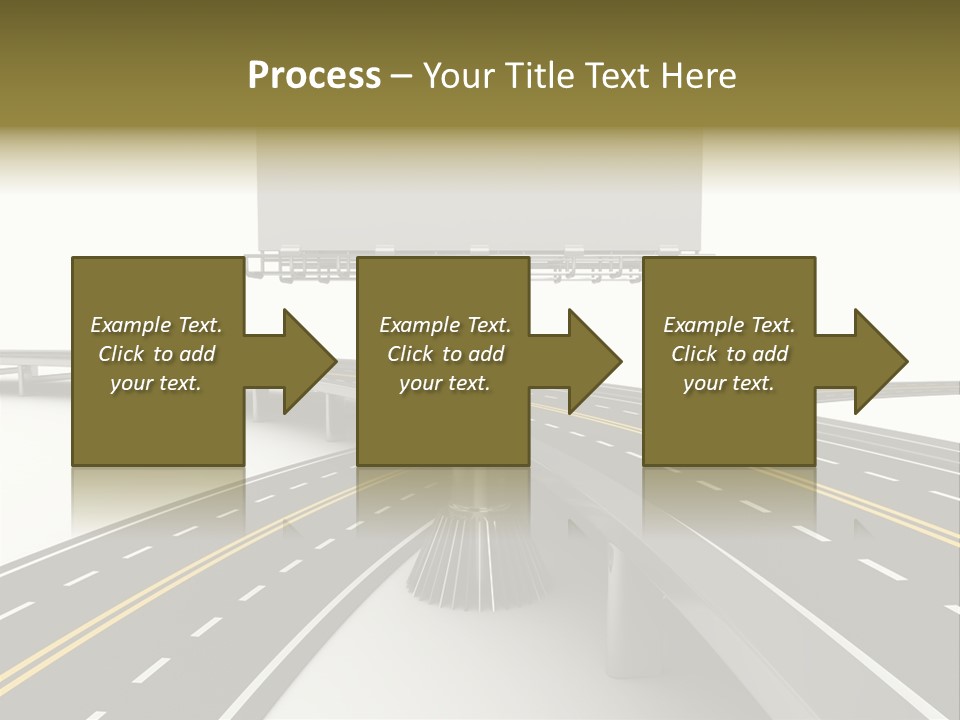 Process – Your Title Text Here

Example Text. Click to add your text.

Example Text. Click to add your text.

Example Text. Click to add your text.